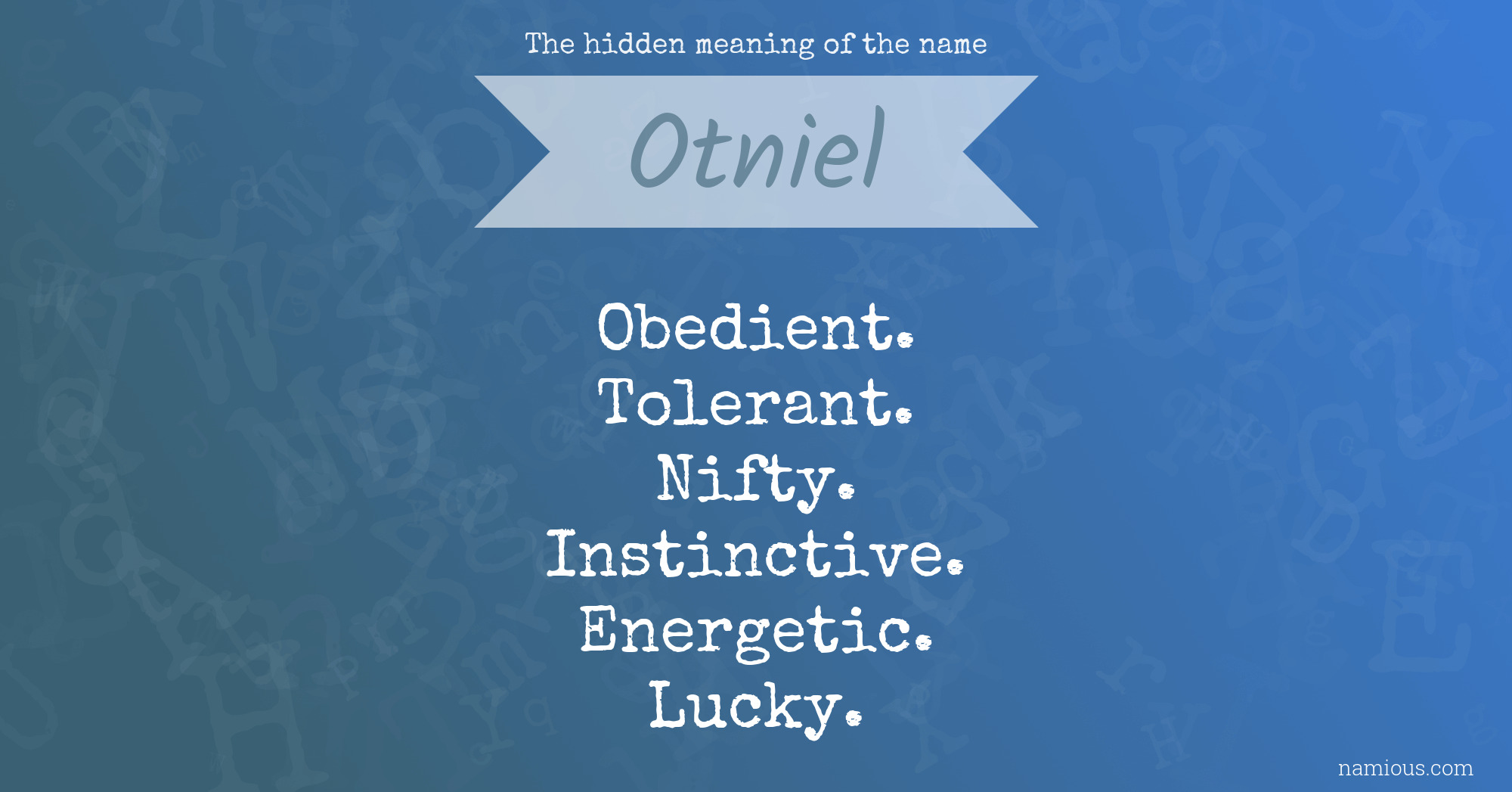 The hidden meaning of the name

Otniel

Obedient.
Tolerant.
Nifty.
Instinctive.
Energetic.
Lucky.

namious.com